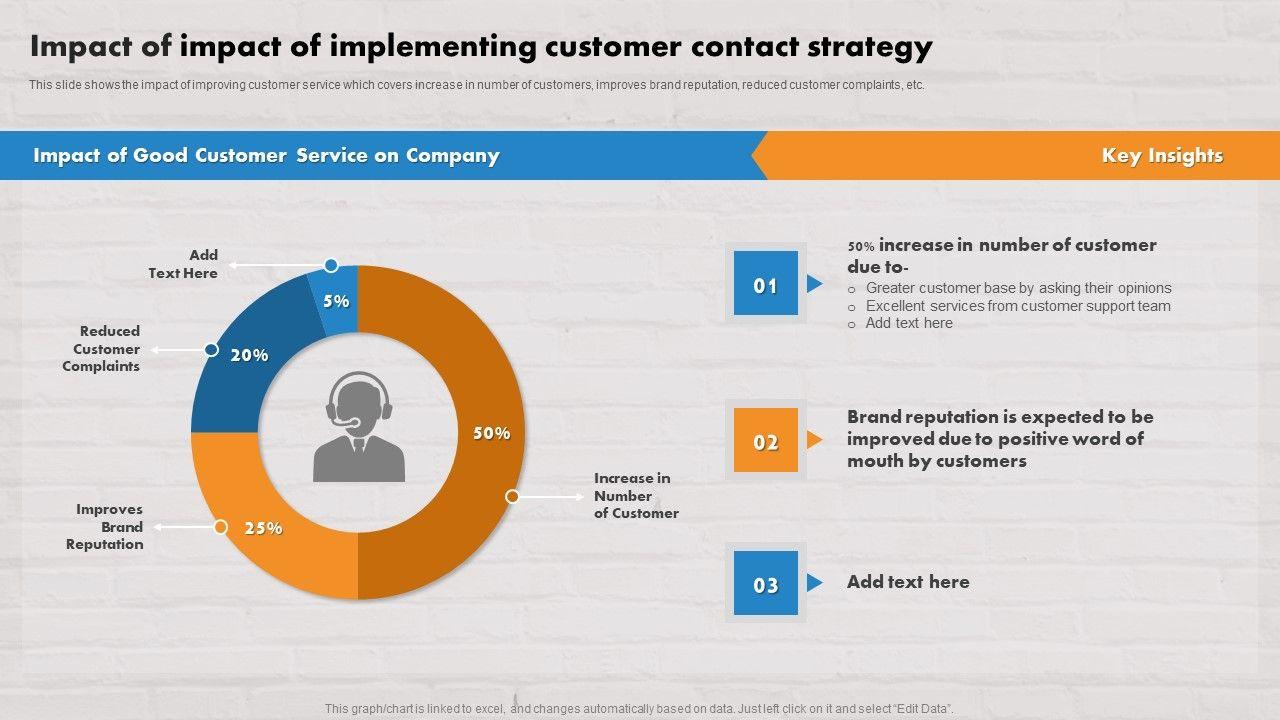 Impact of impact of implementing customer contact strategy

This slide shows the impact of improving customer service which covers increase in number of customers, improves brand reputation, reduced customer complaints, etc.

Impact of Good Customer Service on Company

Key Insights

Add Text Here

5%

Reduced Customer Complaints

20%

50%

Increase in Number of Customer

Improves Brand Reputation

25%

01

50% increase in number of customer due to-

o Greater customer base by asking their opinions
o Excellent services from customer support team
o Add text here

02

Brand reputation is expected to be improved due to positive word of mouth by customers

03

Add text here

This graph/chart is linked to excel, and changes automatically based on data. Just left click on it and select "Edit Data".